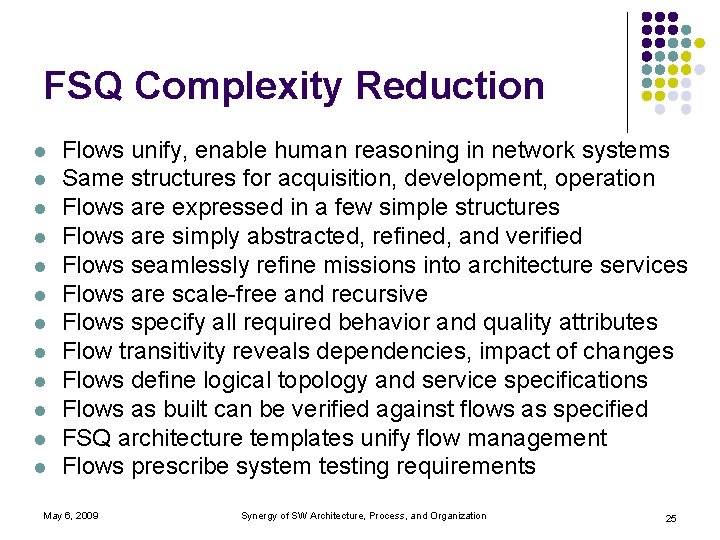 FSQ Complexity Reduction

- Flows unify, enable human reasoning in network systems
- Same structures for acquisition, development, operation
- Flows are expressed in a few simple structures
- Flows are simply abstracted, refined, and verified
- Flows seamlessly refine missions into architecture services
- Flows are scale-free and recursive
- Flows specify all required behavior and quality attributes
- Flow transitivity reveals dependencies, impact of changes
- Flows define logical topology and service specifications
- Flows as built can be verified against flows as specified
- FSQ architecture templates unify flow management
- Flows prescribe system testing requirements

May 6, 2009

Synergy of SW Architecture, Process, and Organization

25